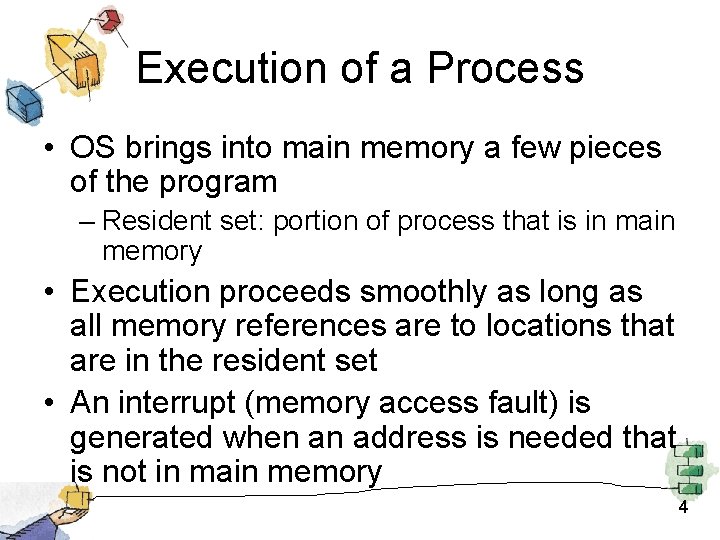 Execution of a Process

• OS brings into main memory a few pieces of the program
– Resident set: portion of process that is in main memory

• Execution proceeds smoothly as long as all memory references are to locations that are in the resident set

• An interrupt (memory access fault) is generated when an address is needed that is not in main memory

4